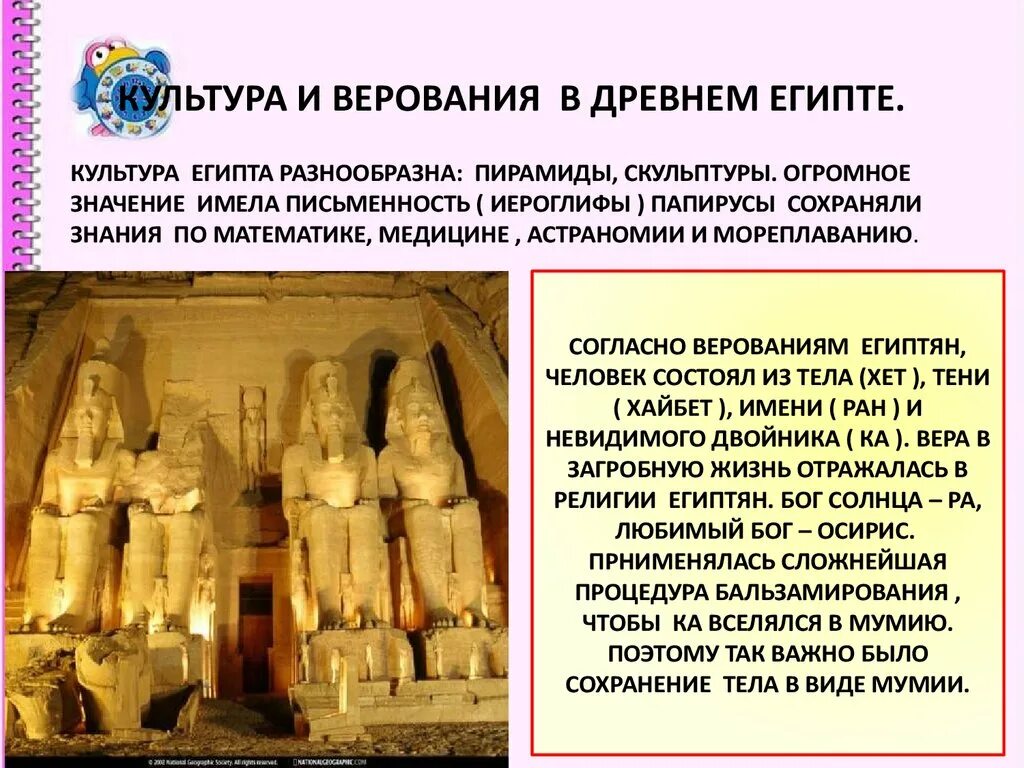 КУЛЬТУРА И ВЕРОВАНИЯ В ДРЕВНЕМ ЕГИПТЕ.

КУЛЬТУРА ЕГИПТА РАЗНООБРАЗНА: ПИРАМИДЫ, СКУЛЬПТУРЫ. ОГРОМНОЕ ЗНАЧЕНИЕ ИМЕЛА ПИСЬМЕННОСТЬ ( ИЕРОГЛИФЫ ) ПАПИРУСЫ СОХРАНЯЛИ ЗНАНИЯ ПО МАТЕМАТИКЕ, МЕДИЦИНЕ , АСТРАНОМИИ И МОРЕПЛАВАНИЮ.

СОГЛАСНО ВЕРОВАНИЯМ ЕГИПТЯН, ЧЕЛОВЕК СОСТОЯЛ ИЗ ТЕЛА (ХЕТ ), ТЕНИ ( ХАЙБЕТ ), ИМЕНИ ( РАН ) И НЕВИДИМОГО ДВОЙНИКА ( КА ). ВЕРА В ЗАГРОБНУЮ ЖИЗНЬ ОТРАЖАЛАСЬ В РЕЛИГИИ ЕГИПТЯН. БОГ СОЛНЦА – РА, ЛЮБИМЫЙ БОГ – ОСИРИС. ПРНИМЕНЯЛАСЬ СЛОЖНЕЙШАЯ ПРОЦЕДУРА БАЛЬЗАМИРОВАНИЯ , ЧТОБЫ КА ВСЕЛЯЛСЯ В МУМИЮ. ПОЭТОМУ ТАК ВАЖНО БЫЛО СОХРАНЕНИЕ ТЕЛА В ВИДЕ МУМИИ.

© 2002 National Geographic Society. All rights reserved. NATIONALGEOGRAPHIC.COM